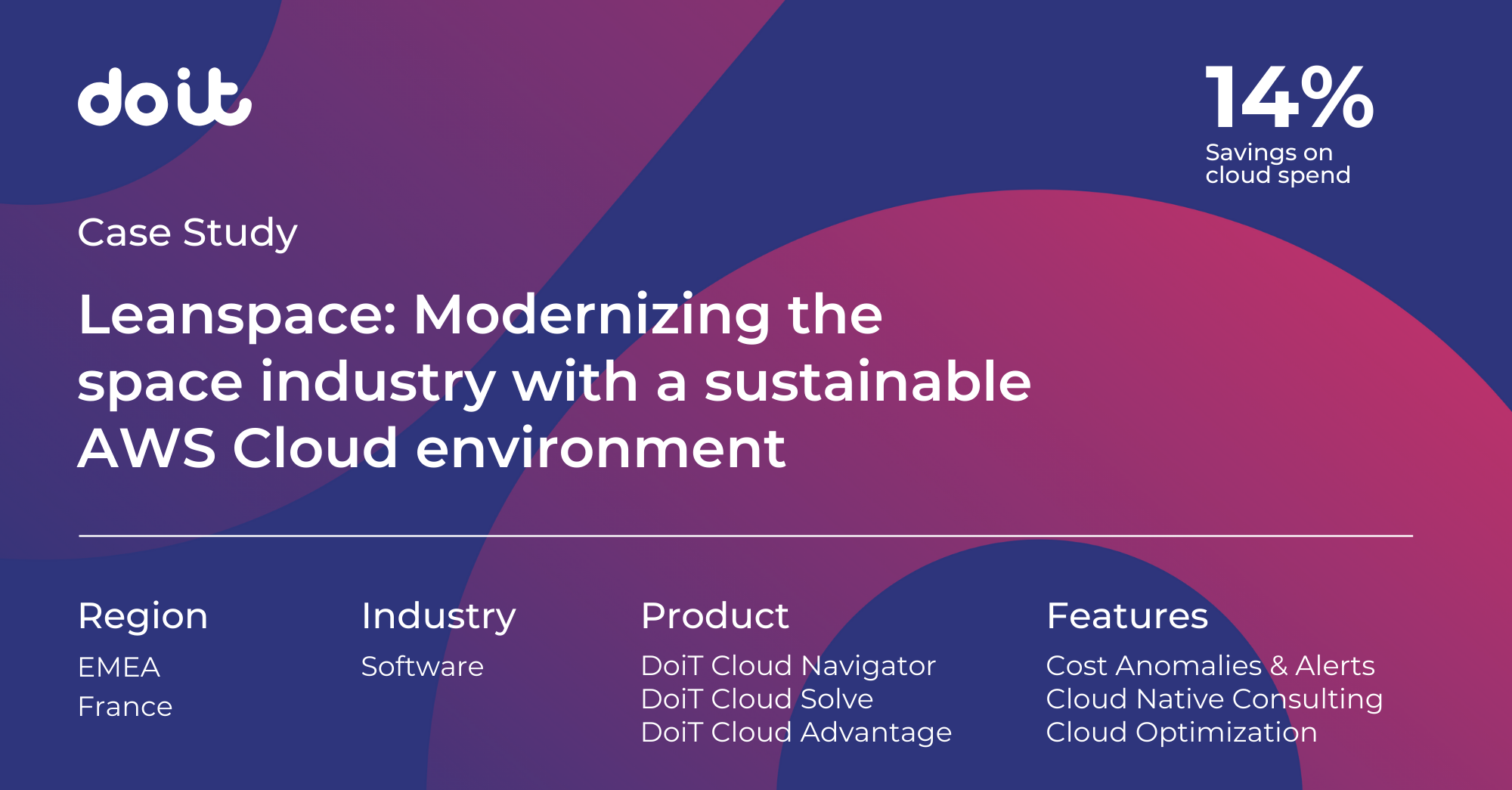 doit

14%
Savings on cloud spend

Case Study

Leanspace: Modernizing the space industry with a sustainable AWS Cloud environment

Region
EMEA
France

Industry
Software

Product
DoiT Cloud Navigator
DoiT Cloud Solve
DoiT Cloud Advantage

Features
Cost Anomalies & Alerts
Cloud Native Consulting
Cloud Optimization